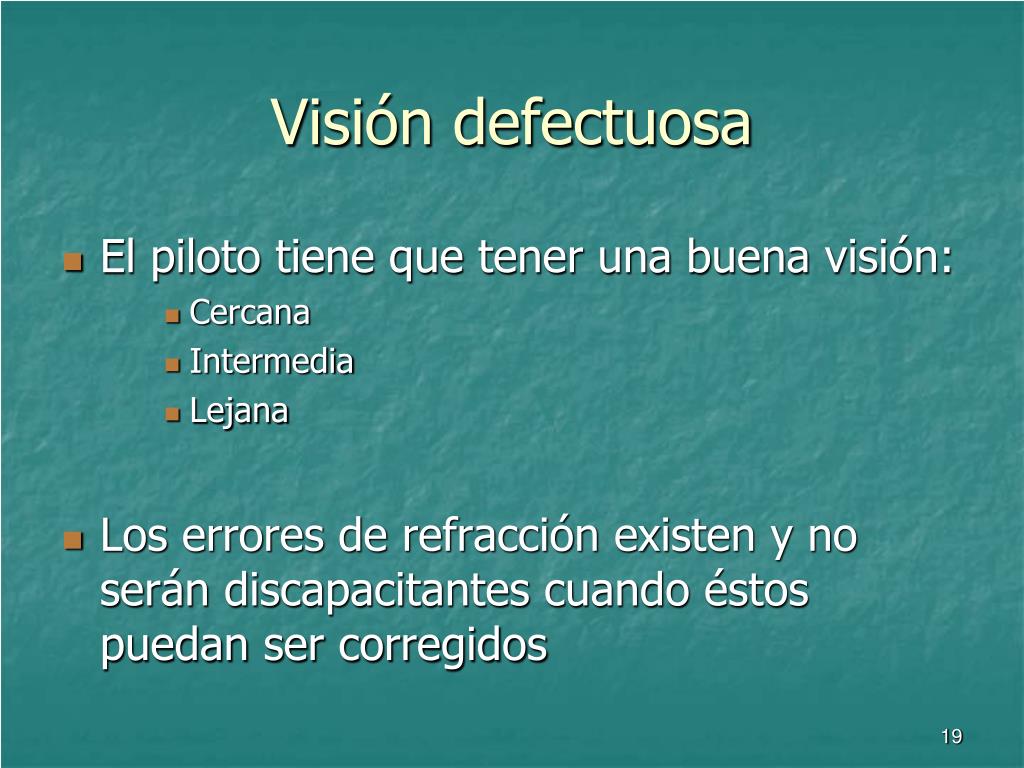 Visión defectuosa

El piloto tiene que tener una buena visión:
Cercana
Intermedia
Lejana

Los errores de refracción existen y no serán discapacitantes cuando éstos puedan ser corregidos

19